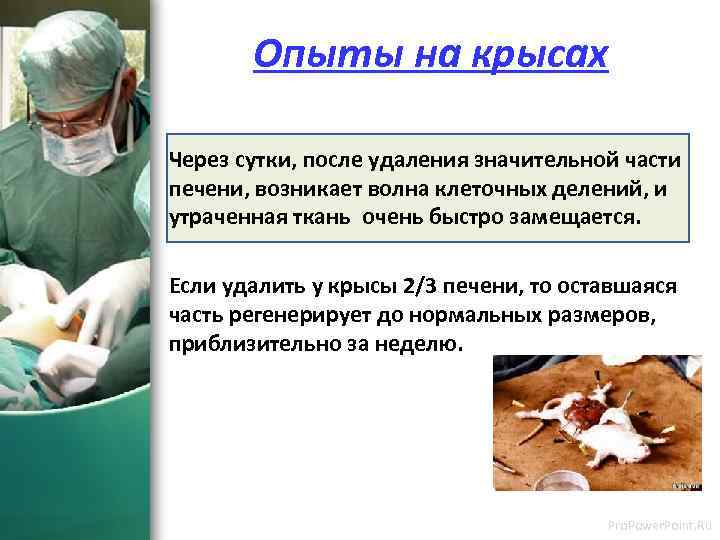 Опыты на крысах

Через сутки, после удаления значительной части печени, возникает волна клеточных делений, и утраченная ткань  очень быстро замещается.

Если удалить у крысы 2/3 печени, то оставшаяся часть регенерирует до нормальных размеров, приблизительно за неделю.

ProPowerPoint.Ru